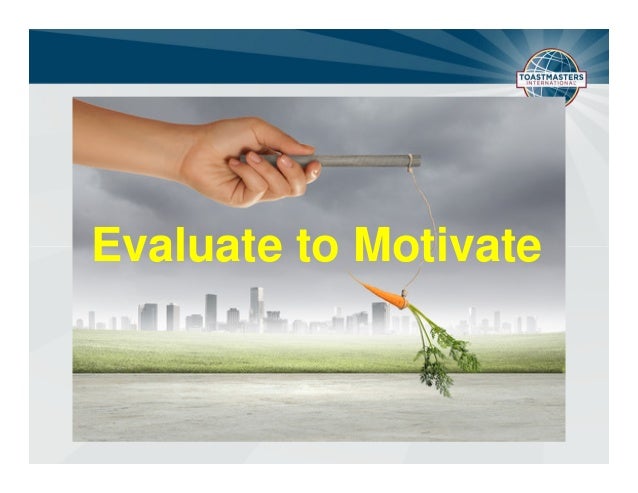 TOASTMASTERS
INTERNATIONAL

Evaluate to Motivate